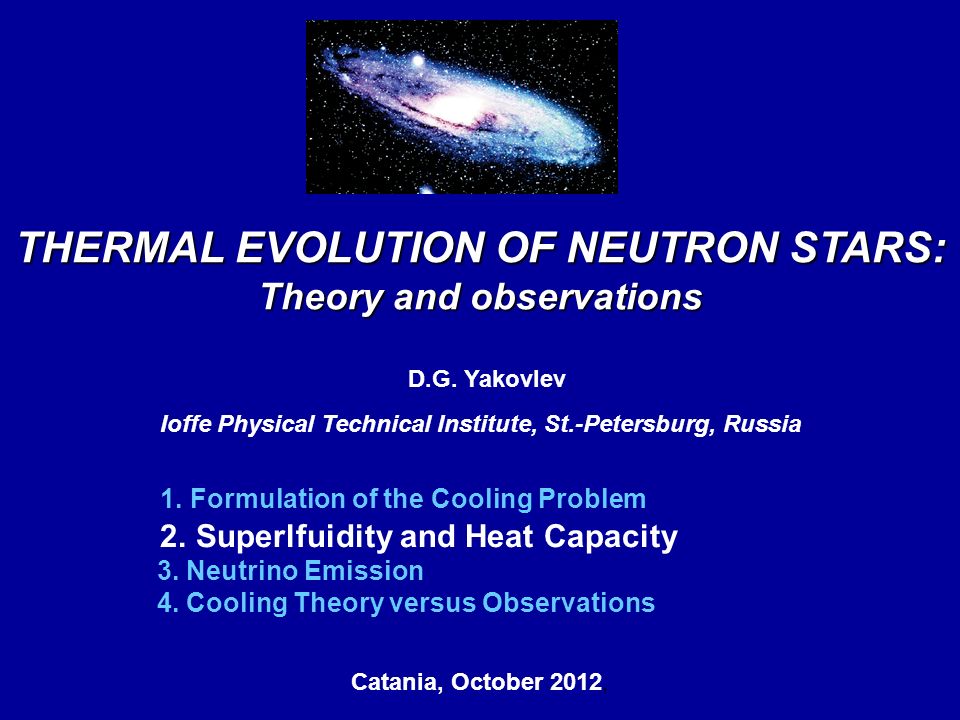 THERMAL EVOLUTION OF NEUTRON STARS:
Theory and observations

D.G. Yakovlev

Ioffe Physical Technical Institute, St.-Petersburg, Russia

1. Formulation of the Cooling Problem
2. Superlfuidity and Heat Capacity
3. Neutrino Emission
4. Cooling Theory versus Observations

Catania, October 2012